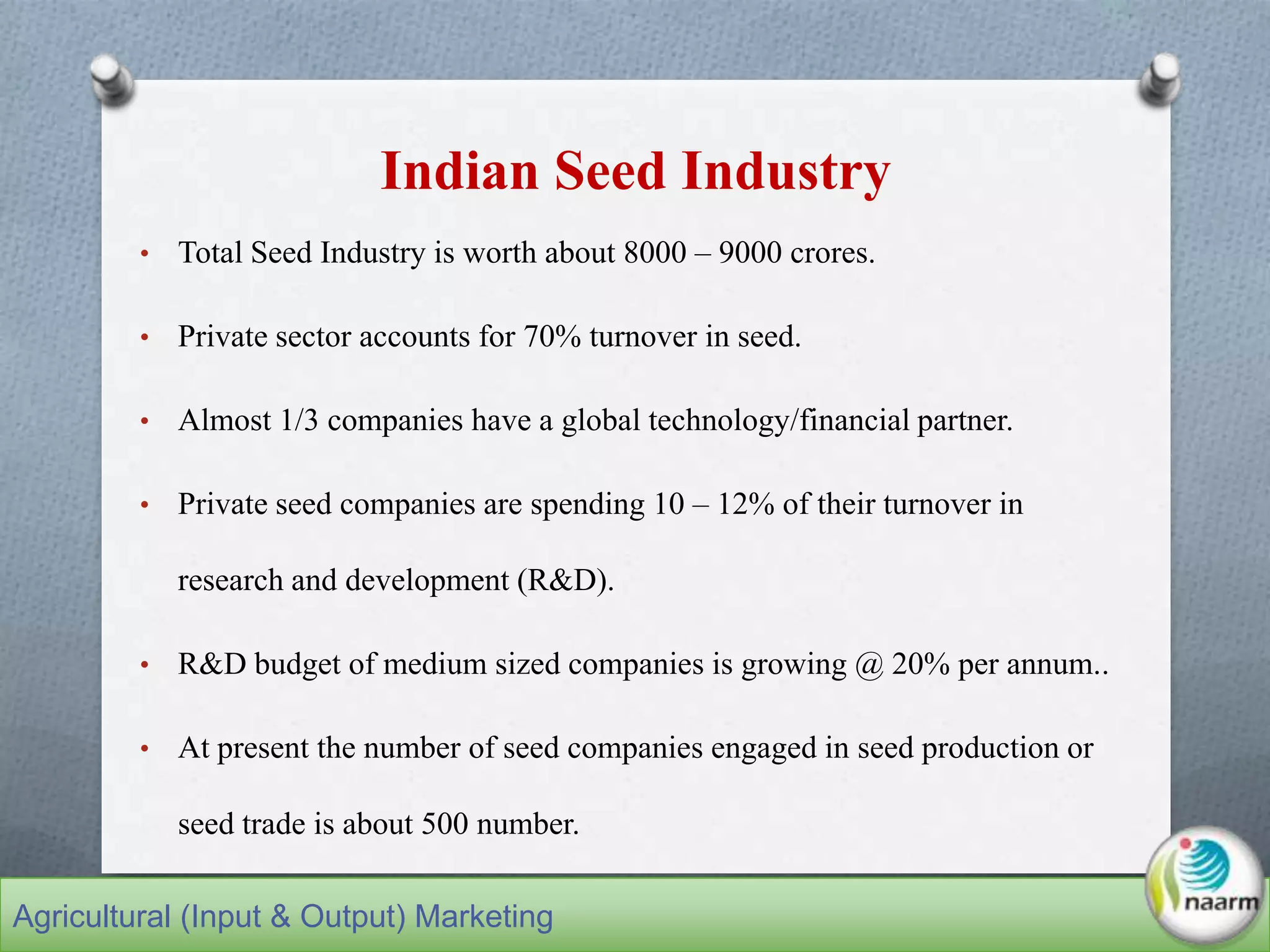 Indian Seed Industry

• Total Seed Industry is worth about 8000 – 9000 crores.

• Private sector accounts for 70% turnover in seed.

• Almost 1/3 companies have a global technology/financial partner.

• Private seed companies are spending 10 – 12% of their turnover in research and development (R&D).

• R&D budget of medium sized companies is growing @ 20% per annum..

• At present the number of seed companies engaged in seed production or seed trade is about 500 number.

Agricultural (Input & Output) Marketing

naarm